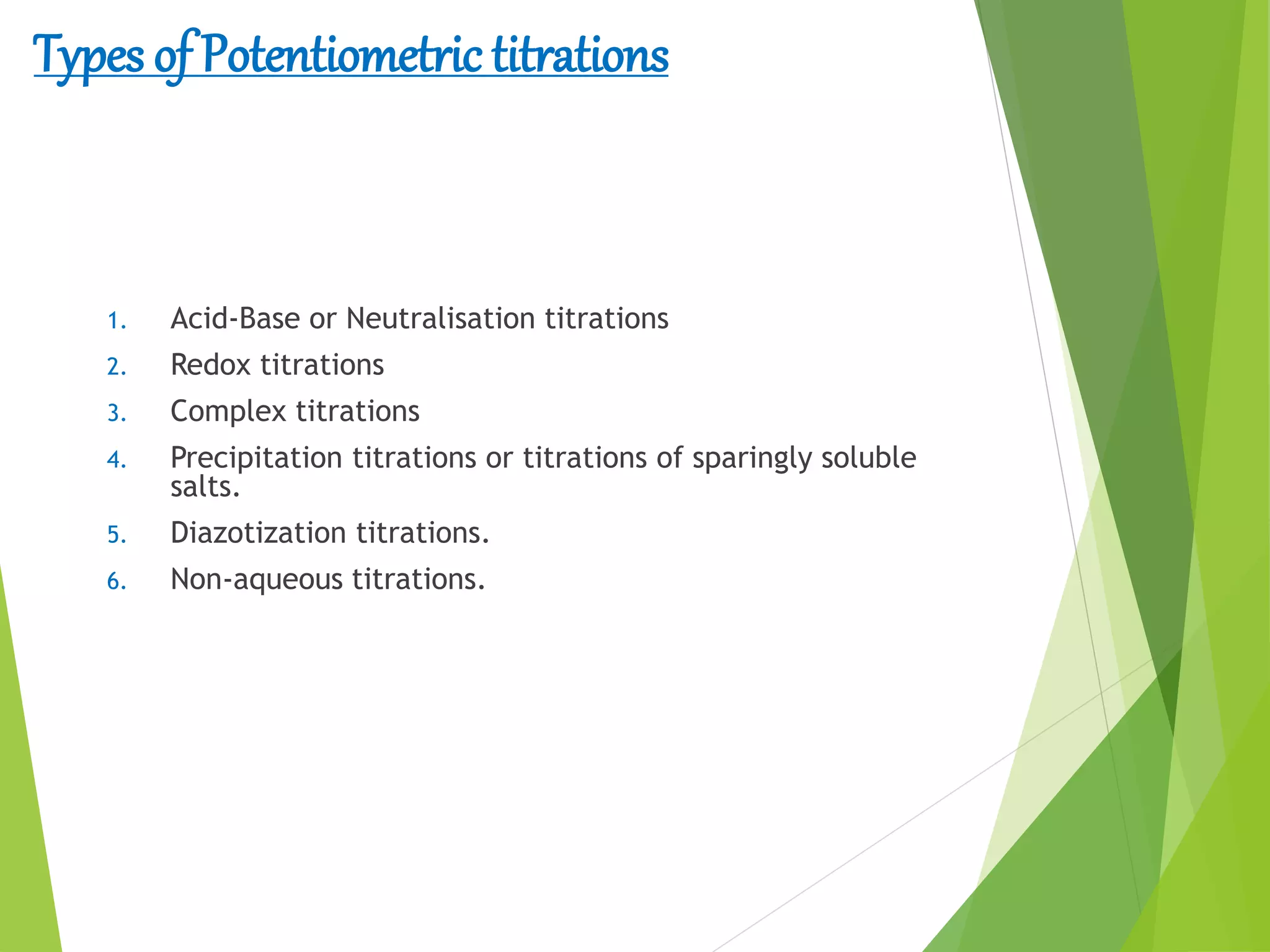 Types of Potentiometric titrations

1. Acid-Base or Neutralisation titrations
2. Redox titrations
3. Complex titrations
4. Precipitation titrations or titrations of sparingly soluble salts.
5. Diazotization titrations.
6. Non-aqueous titrations.